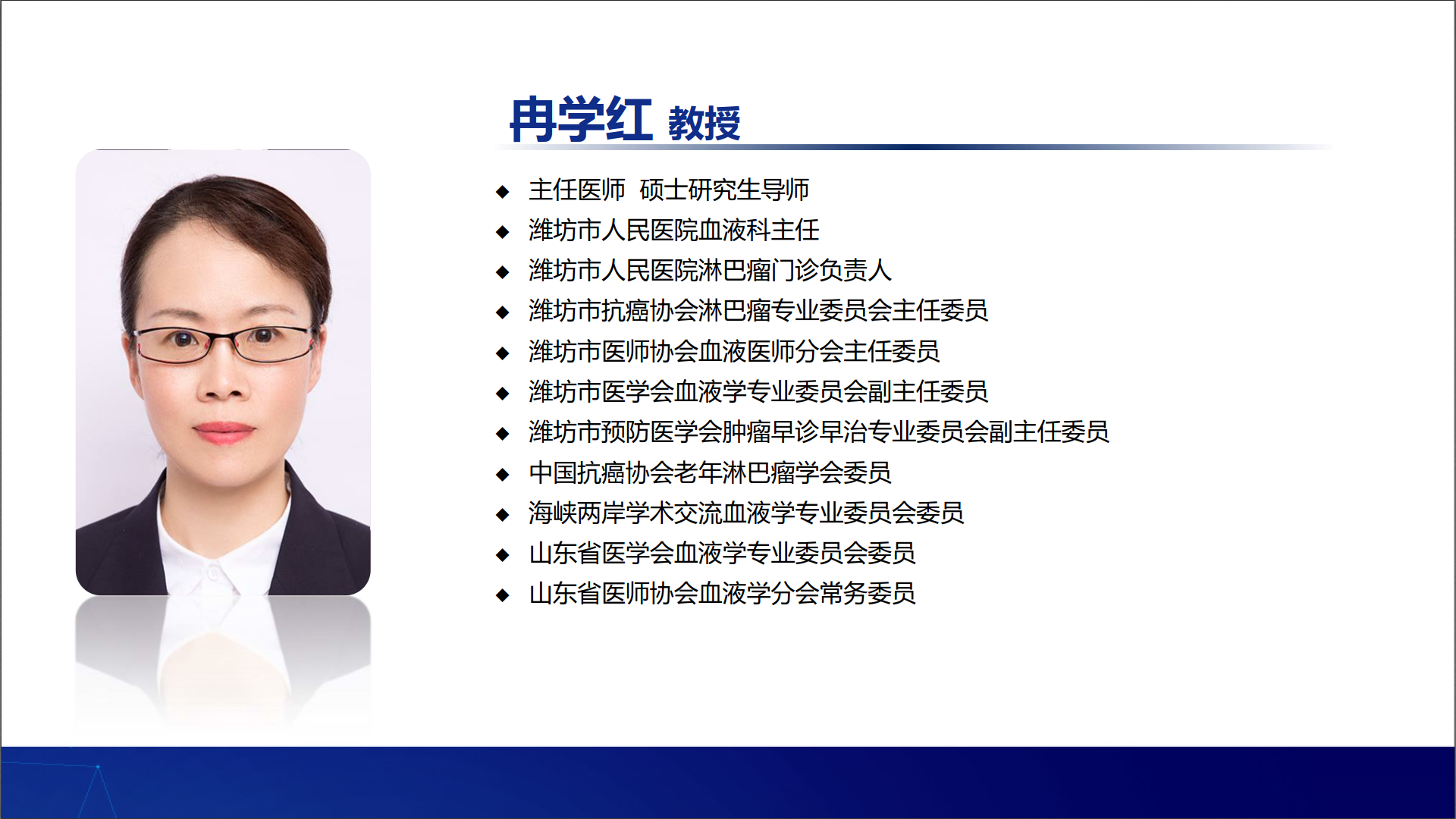 冉学红 教授

◆ 主任医师 硕士研究生导师
◆ 潍坊市人民医院血液科主任
◆ 潍坊市人民医院淋巴瘤门诊负责人
◆ 潍坊市抗癌协会淋巴瘤专业委员会主任委员
◆ 潍坊市医师协会血液医师分会主任委员
◆ 潍坊市医学会血液学专业委员会副主任委员
◆ 潍坊市预防医学会肿瘤早诊早治专业委员会副主任委员
◆ 中国抗癌协会老年淋巴瘤学会委员
◆ 海峡两岸学术交流血液学专业委员会委员
◆ 山东省医学会血液学专业委员会委员
◆ 山东省医师协会血液学分会常务委员